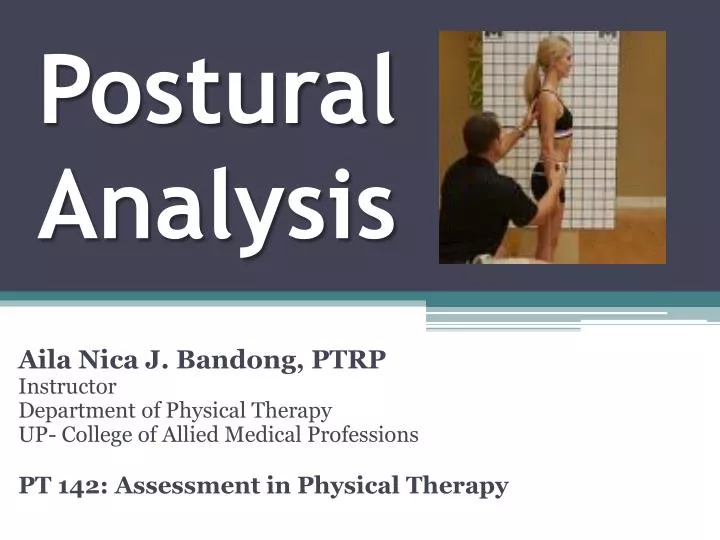 Postural Analysis

Aila Nica J. Bandong, PTRP
Instructor
Department of Physical Therapy
UP- College of Allied Medical Professions

PT 142: Assessment in Physical Therapy